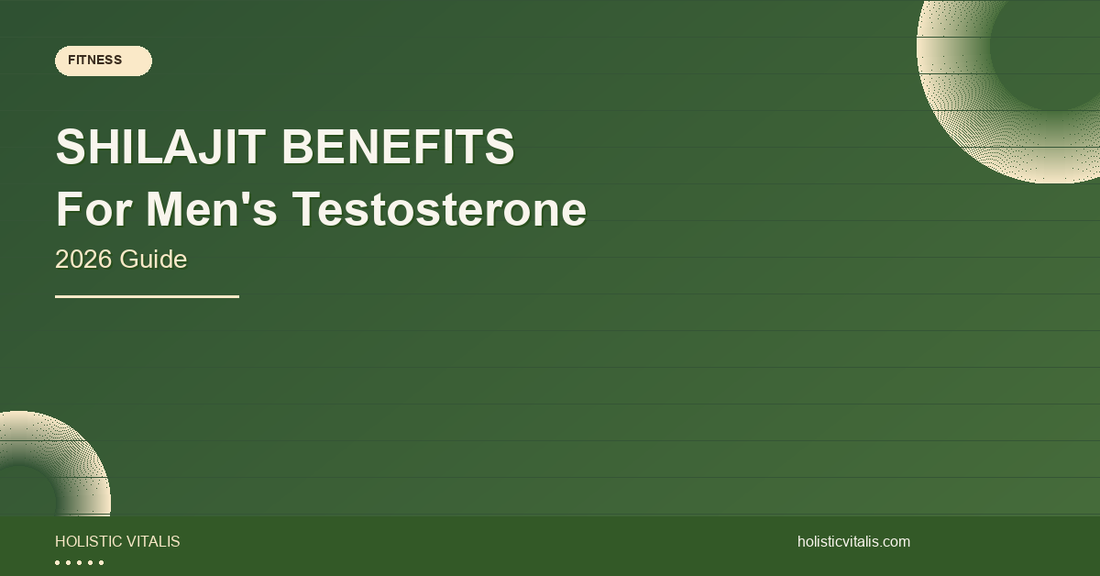 FITNESS

SHILAJIT BENEFITS
For Men's Testosterone

2026 Guide

HOLISTIC VITALIS

holisticvitalis.com